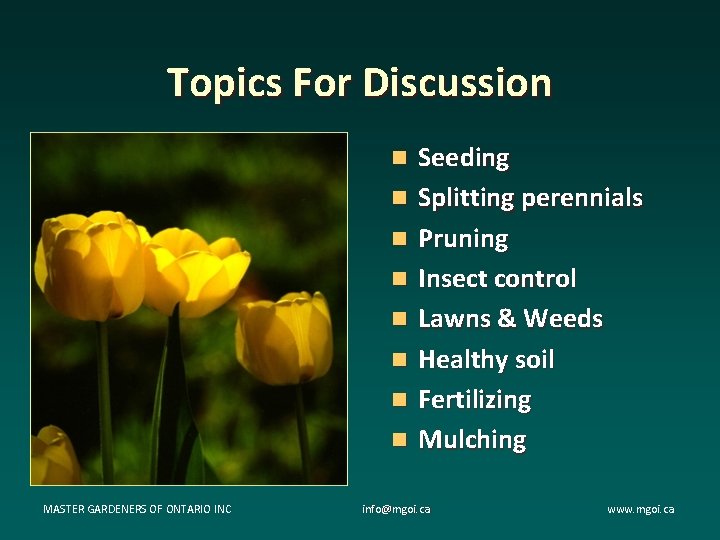 Topics For Discussion

- Seeding
- Splitting perennials
- Pruning
- Insect control
- Lawns & Weeds
- Healthy soil
- Fertilizing
- Mulching

MASTER GARDENERS OF ONTARIO INC info@mgoi.ca www.mgoi.ca